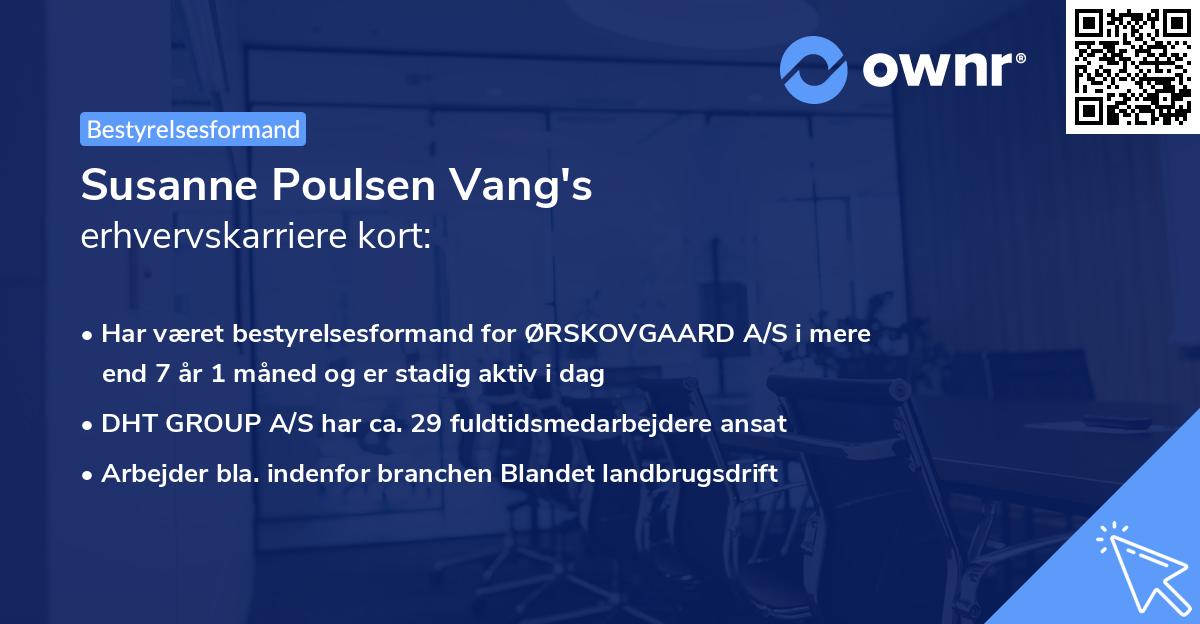 ownr®

Bestyrelsesformand

Susanne Poulsen Vang's
erhvervskarriere kort:

• Har været bestyrelsesformand for ØRSKOVGAARD A/S i mere end 7 år 1 måned og er stadig aktiv i dag
• DHT GROUP A/S har ca. 29 fuldtidsmedarbejdere ansat
• Arbejder bla. indenfor branchen Blandet landbrugsdrift